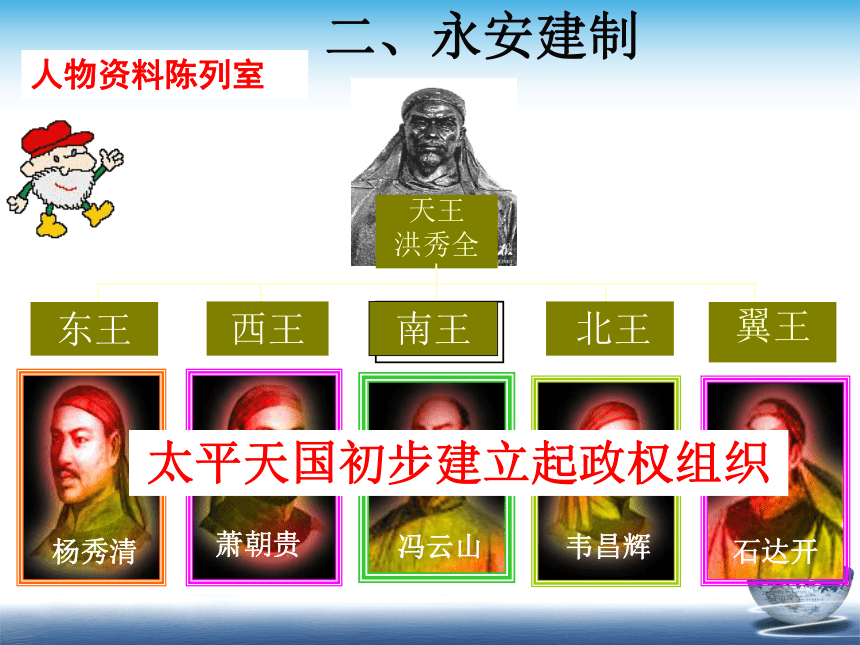 二、永安建制

人物资料陈列室

天王
洪秀全

东王

西王

南王

北王

翼王

太平天国初步建立起政权组织

杨秀清

萧朝贵

冯云山

韦昌辉

石达开